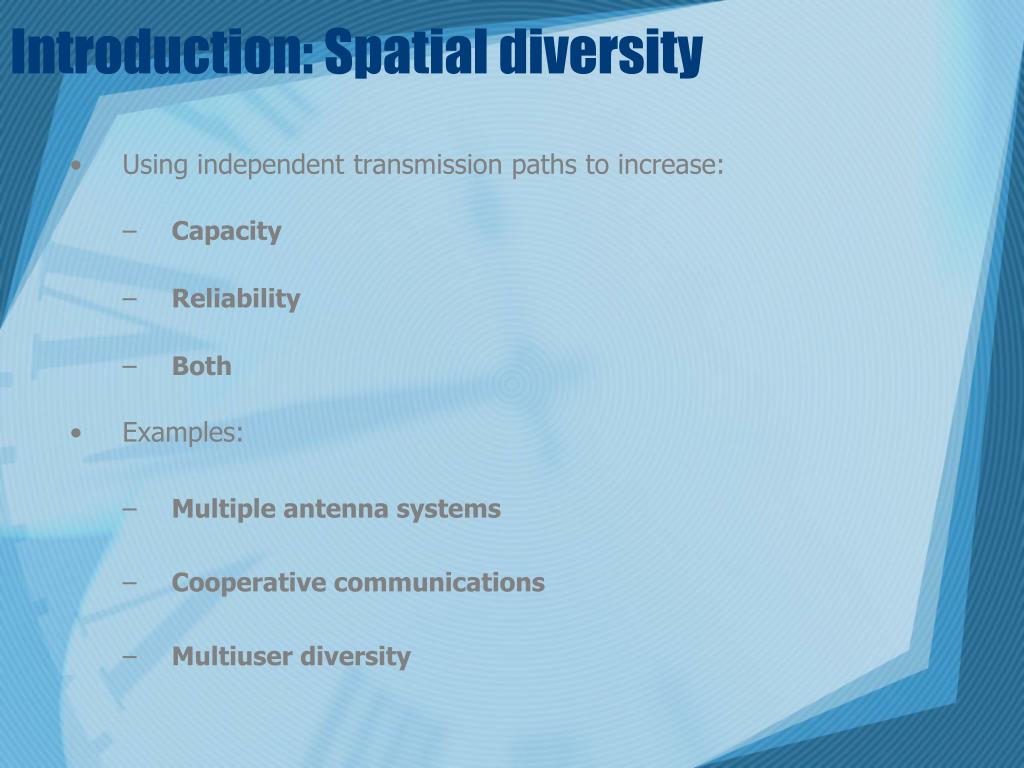 Introduction: Spatial diversity

• Using independent transmission paths to increase:

– Capacity

– Reliability

– Both

• Examples:

– Multiple antenna systems

– Cooperative communications

– Multiuser diversity